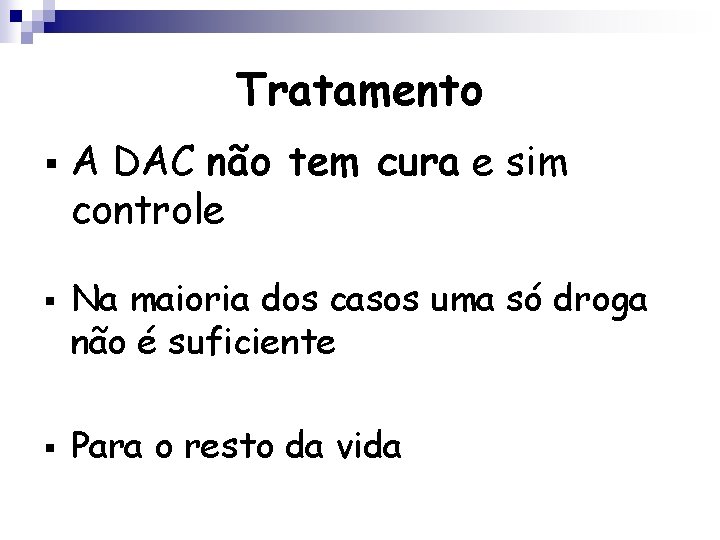 Tratamento

▪ A DAC não tem cura e sim controle

▪ Na maioria dos casos uma só droga não é suficiente

▪ Para o resto da vida